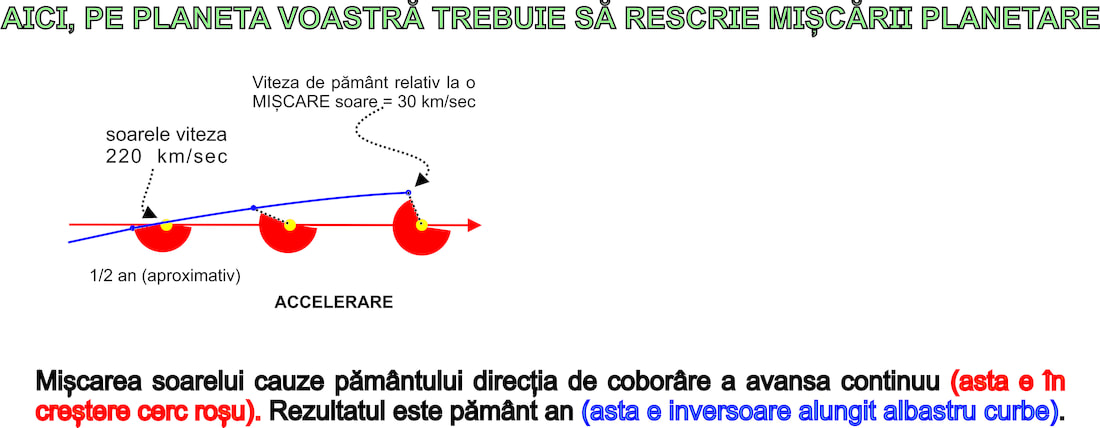 AICI, PE PLANETA VOASTRĂ TREBUIE SĂ RESCRIE MIȘCĂRII PLANETARE

Viteza de pământ relativ la o MIȘCARE soare = 30 km/sec

soarele viteza 220 km/sec

1/2 an (aproximativ)

ACCELERARE

Mișcarea soarelui cauze pământului direcția de coborâre a avansa continuu (asta e în creștere cerc roșu). Rezultatul este pământ an (asta e inversoare alungit albastru curbe).